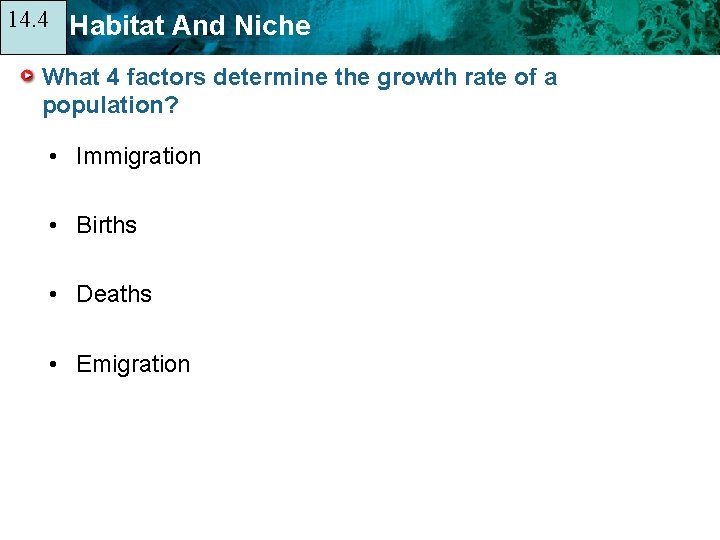 14.4 Habitat And Niche

What 4 factors determine the growth rate of a population?

• Immigration

• Births

• Deaths

• Emigration